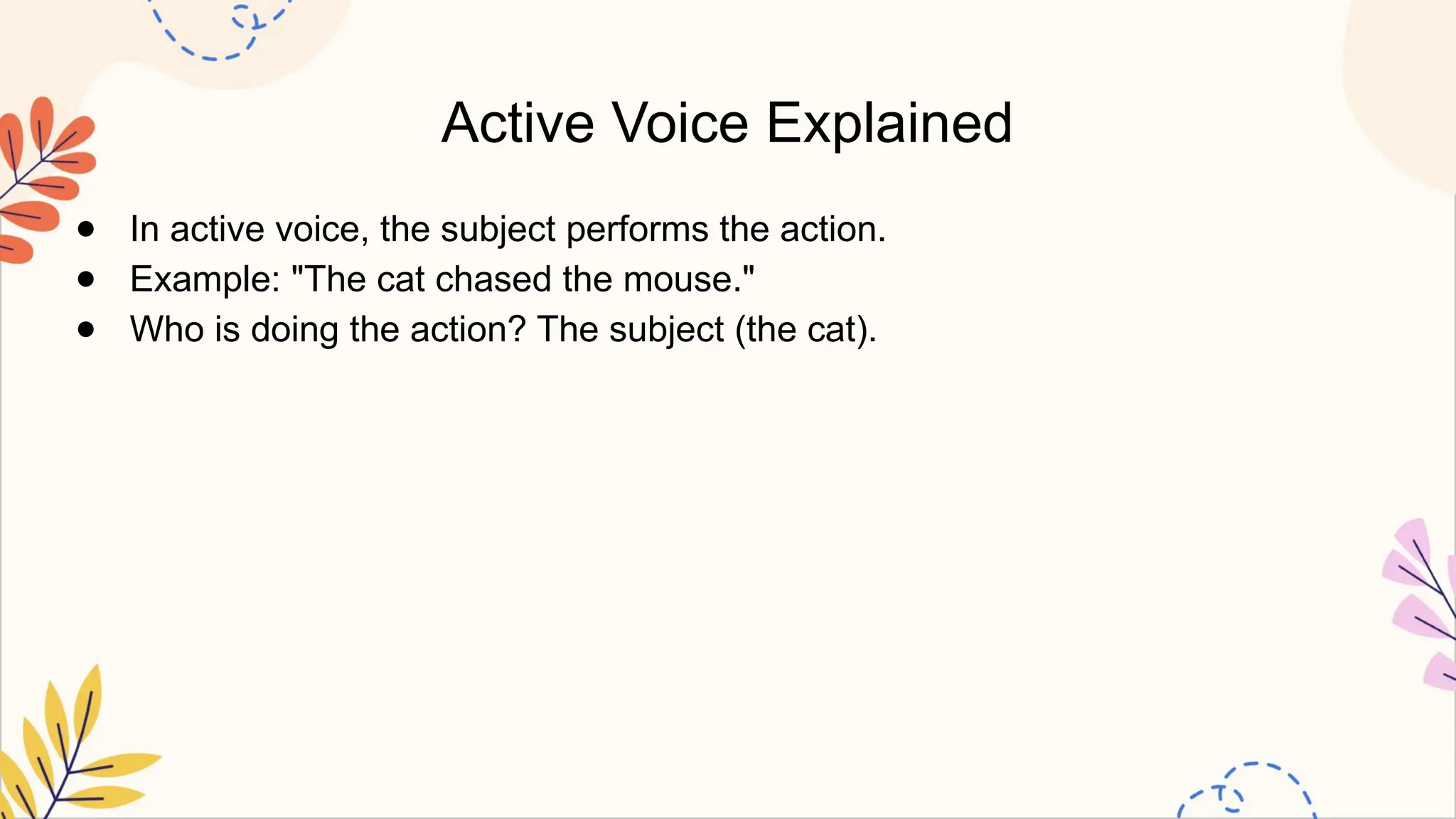 Active Voice Explained

- In active voice, the subject performs the action.
- Example: "The cat chased the mouse."
- Who is doing the action? The subject (the cat).